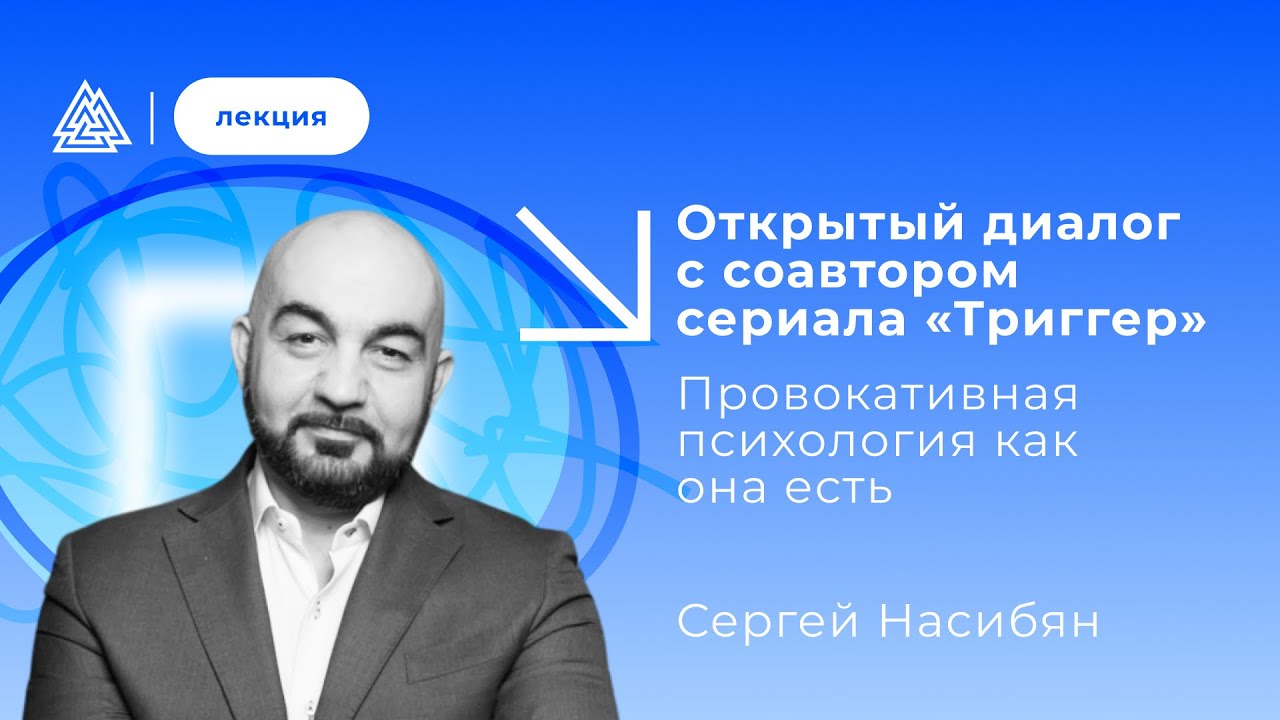 лекция

Открытый диалог с соавтором сериала «Триггер»

Провокативная психология как она есть

Сергей Насибян